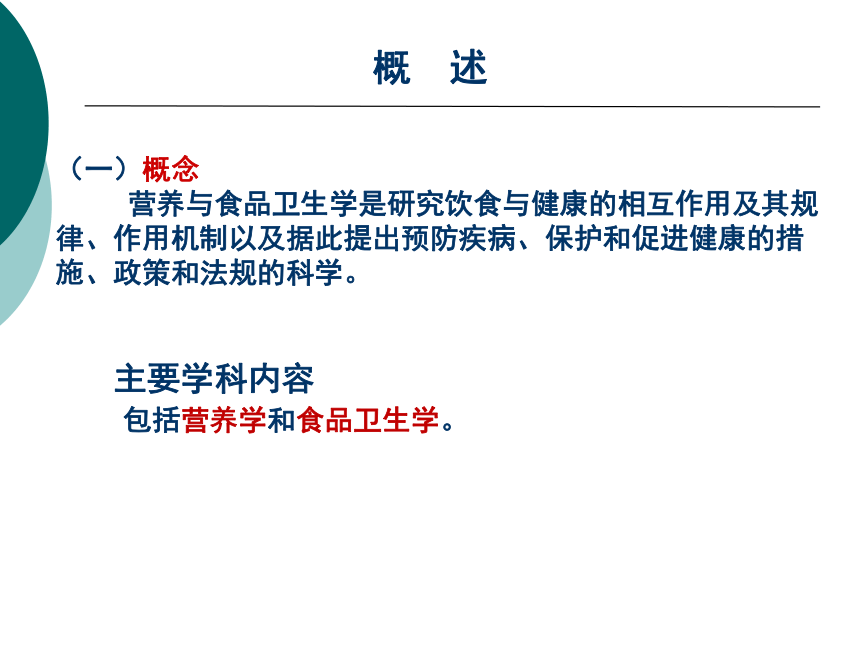 概　述

（一）概念

营养与食品卫生学是研究饮食与健康的相互作用及其规律、作用机制以及据此提出预防疾病、保护和促进健康的措施、政策和法规的科学。

主要学科内容

包括营养学和食品卫生学。